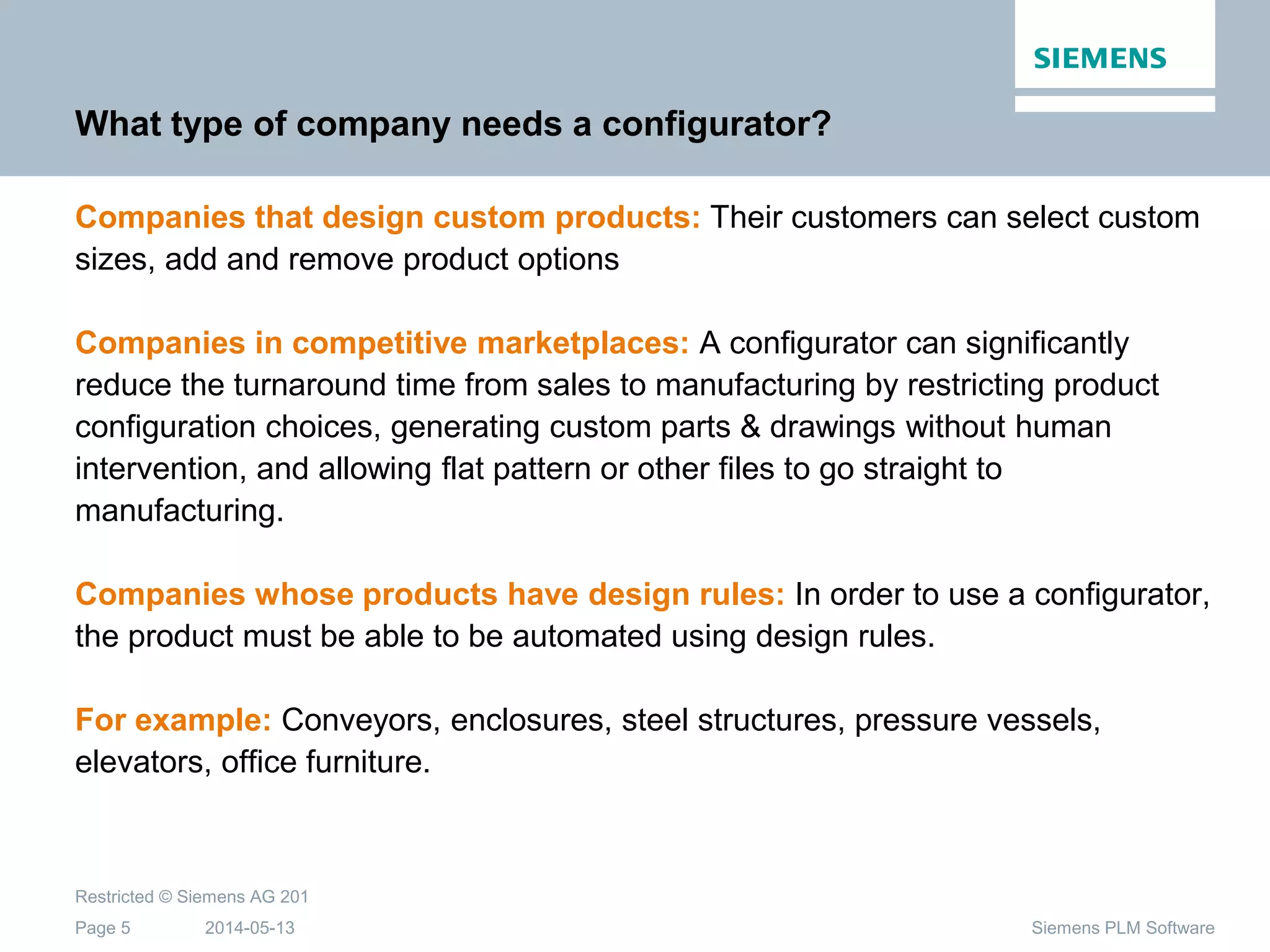 SIEMENS

What type of company needs a configurator?

Companies that design custom products: Their customers can select custom sizes, add and remove product options

Companies in competitive marketplaces: A configurator can significantly reduce the turnaround time from sales to manufacturing by restricting product configuration choices, generating custom parts & drawings without human intervention, and allowing flat pattern or other files to go straight to manufacturing.

Companies whose products have design rules: In order to use a configurator, the product must be able to be automated using design rules.

For example: Conveyors, enclosures, steel structures, pressure vessels, elevators, office furniture.

Restricted © Siemens AG 201

Page 5 2014-05-13

Siemens PLM Software